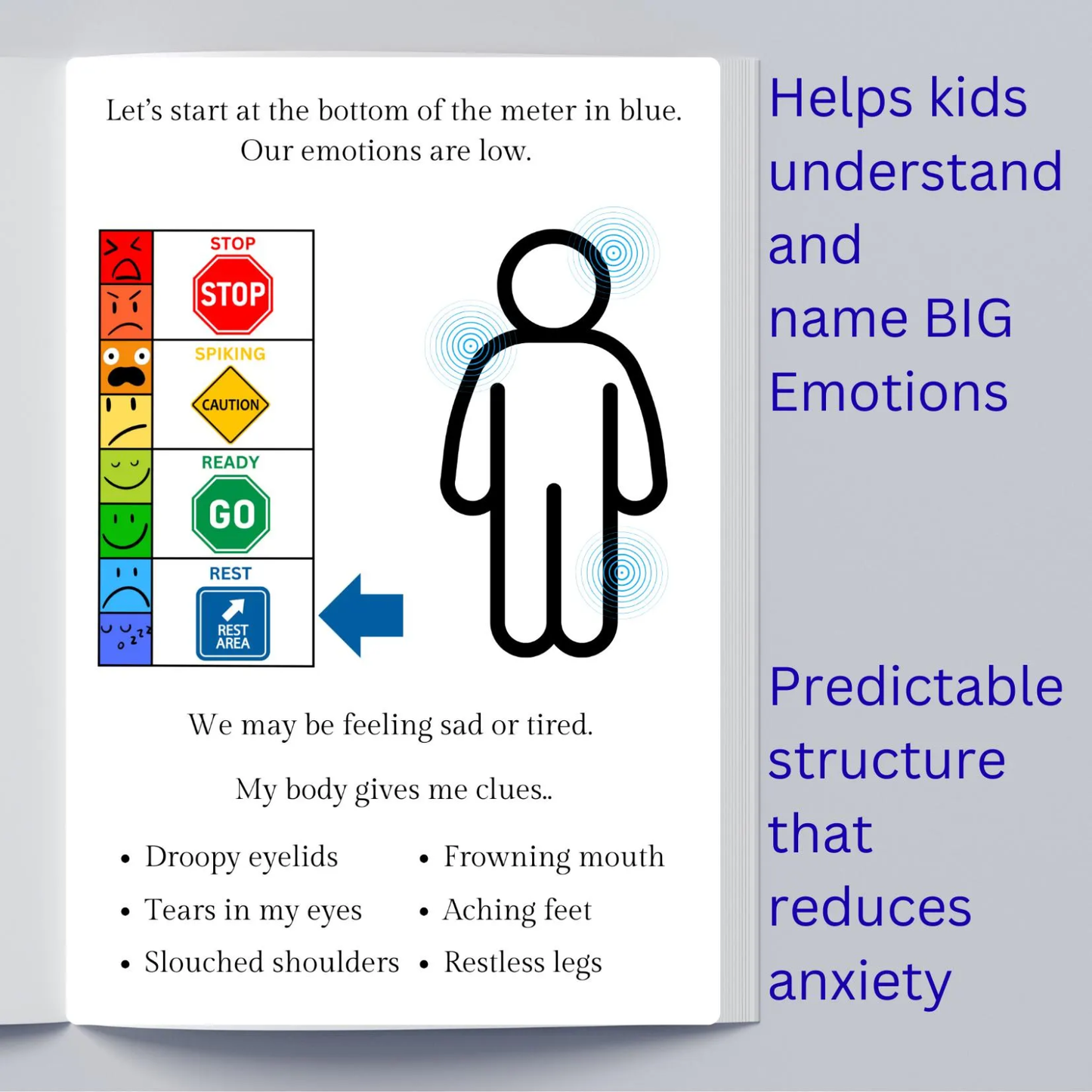 Let's start at the bottom of the meter in blue. Our emotions are low.

STOP
STOP
SPIKING
CAUTION
READY
GO
REST
REST AREA

We may be feeling sad or tired.

My body gives me clues..

- Droopy eyelids
- Tears in my eyes
- Slouched shoulders

- Frowning mouth
- Aching feet
- Restless legs

Helps kids understand and name BIG Emotions

Predictable structure that reduces anxiety